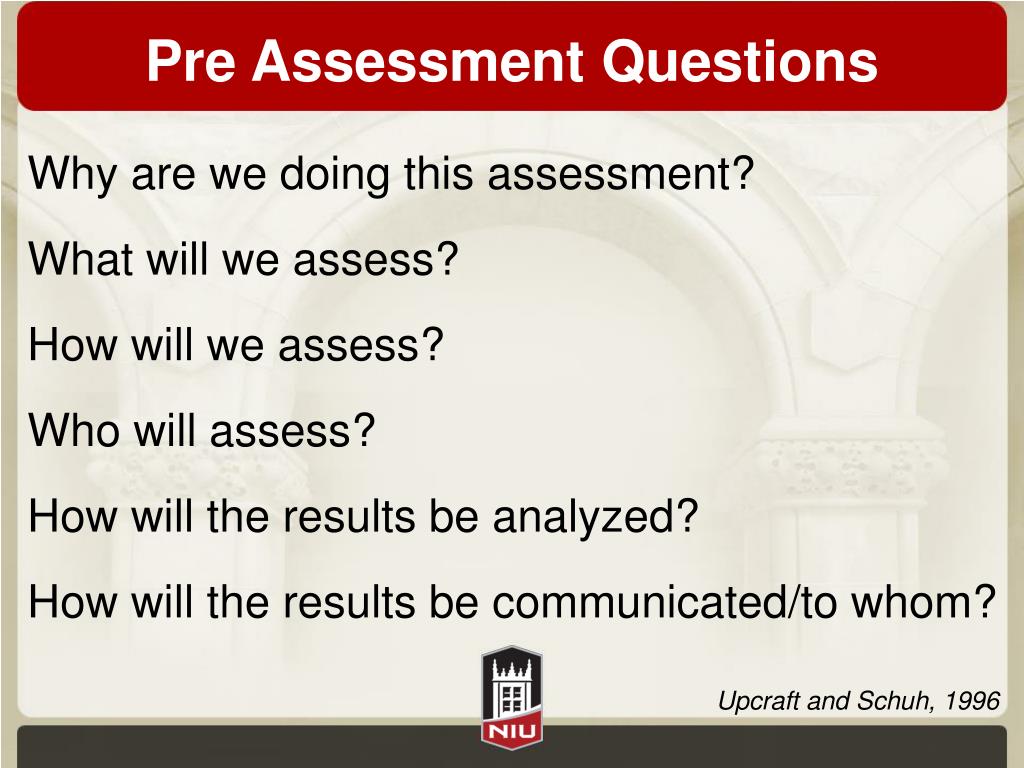 Pre Assessment Questions

Why are we doing this assessment?

What will we assess?

How will we assess?

Who will assess?

How will the results be analyzed?

How will the results be communicated/to whom?

NIU

Upcraft and Schuh, 1996